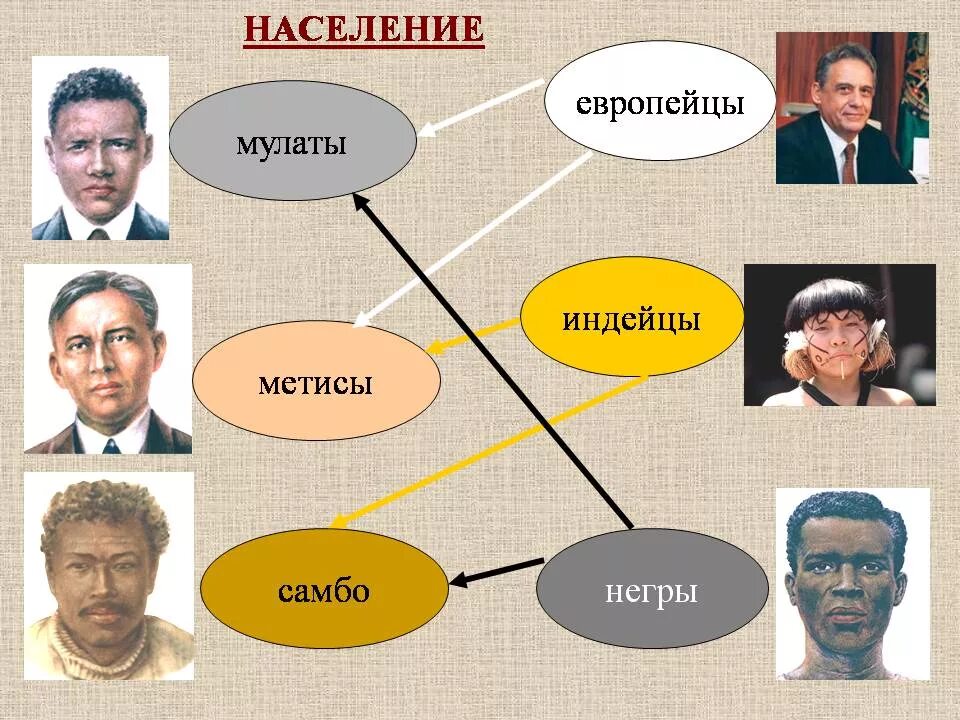 НАСЕЛЕНИЕ

мулаты

европейцы

индейцы

метисы

самбо

негры